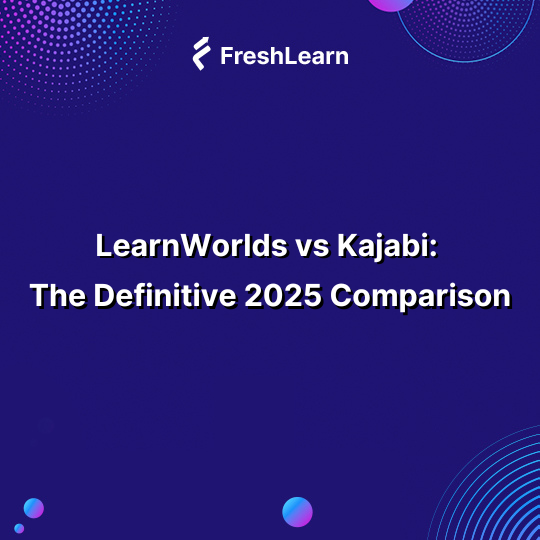 FreshLearn

LearnWorlds vs Kajabi:
The Definitive 2025 Comparison